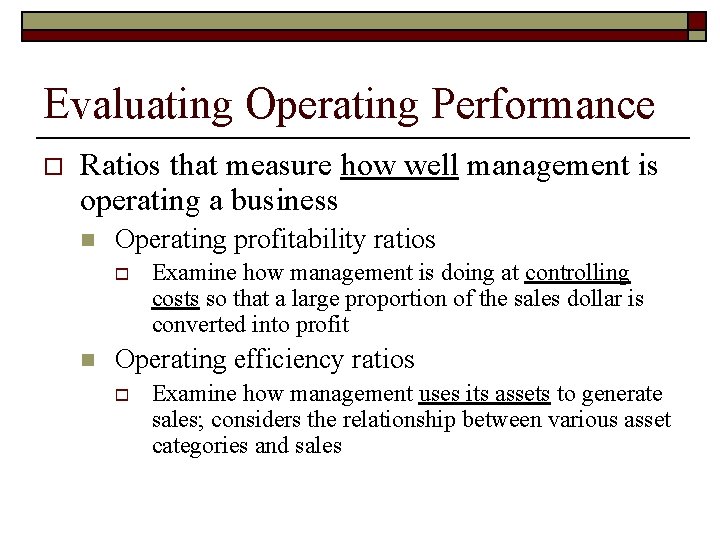 Evaluating Operating Performance

Ratios that measure how well management is operating a business

Operating profitability ratios

Examine how management is doing at controlling costs so that a large proportion of the sales dollar is converted into profit

Operating efficiency ratios

Examine how management uses its assets to generate sales; considers the relationship between various asset categories and sales